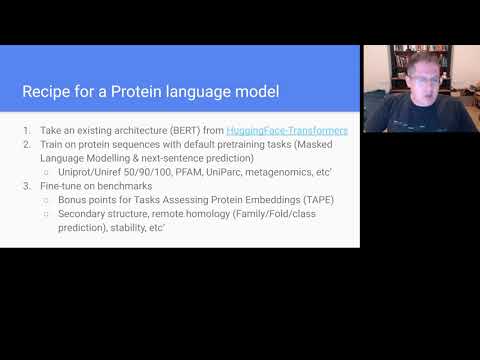 Recipe for a Protein language model

1. Take an existing architecture (BERT) from HuggingFace-Transformers
2. Train on protein sequences with default pretraining tasks (Masked Language Modelling & next-sentence prediction)
   ○ Uniprot/Uniref 50/90/100, PFAM, UniParc, metagenomics, etc'
3. Fine-tune on benchmarks
   ○ Bonus points for Tasks Assessing Protein Embeddings (TAPE)
   ○ Secondary structure, remote homology (Family/Fold/class prediction), stability, etc'